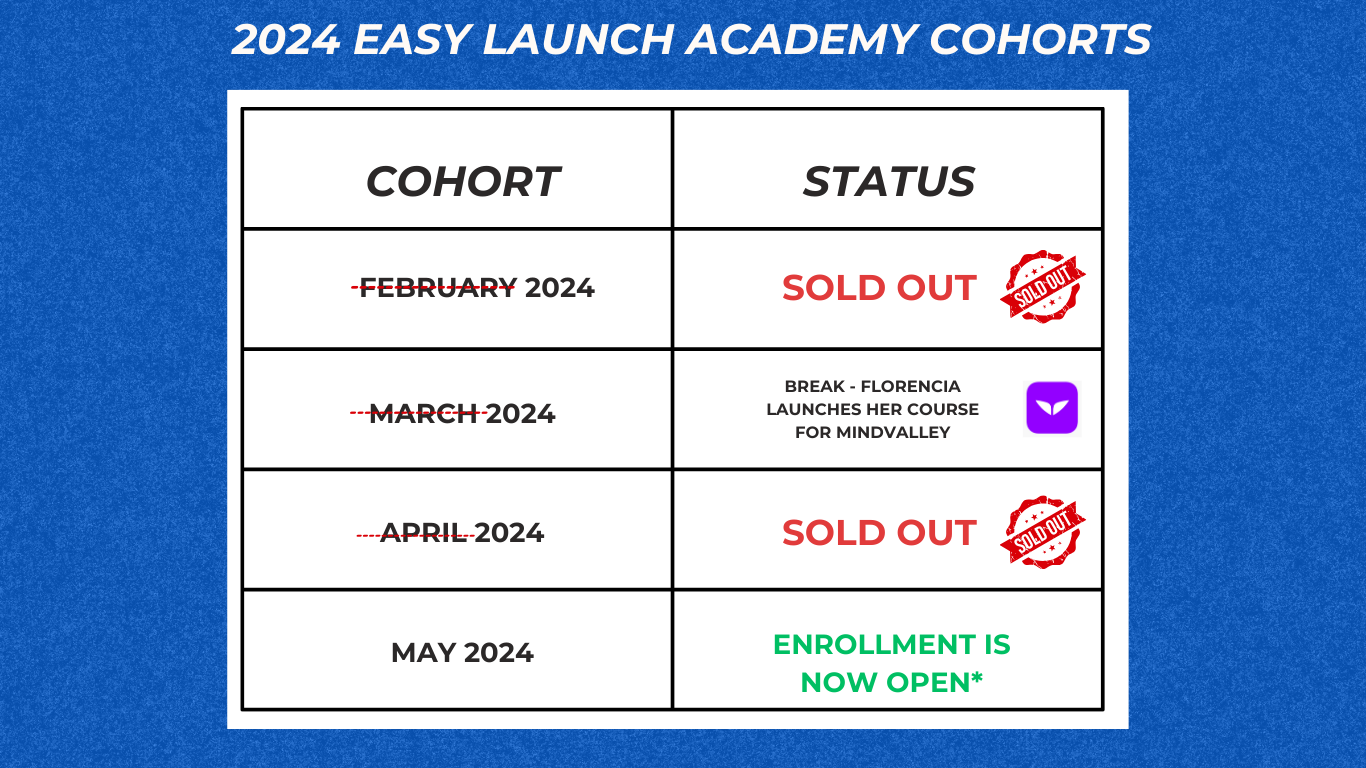 2024 EASY LAUNCH ACADEMY COHORTS

| COHORT | STATUS |
|---|---|
| ~~FEBRUARY~~ 2024 | SOLD OUT SOLD OUT |
| ~~MARCH~~ 2024 | BREAK - FLORENCIA LAUNCHES HER COURSE FOR MINDVALLEY |
| ~~APRIL~~ 2024 | SOLD OUT SOLD OUT |
| MAY 2024 | ENROLLMENT IS NOW OPEN* |